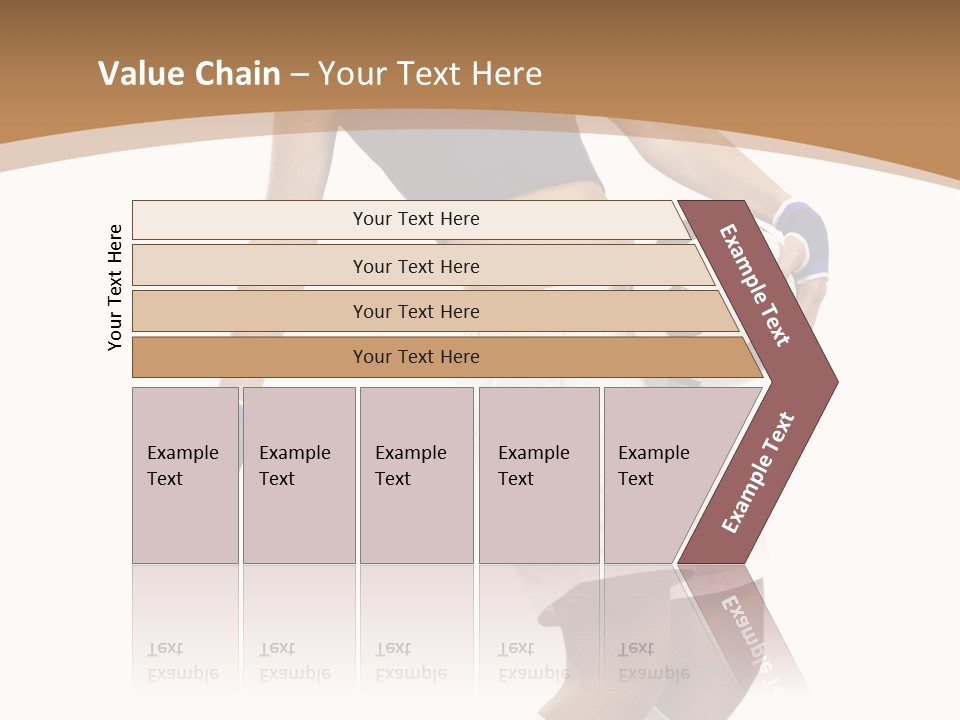 Value Chain – Your Text Here

Your Text Here

Your Text Here

Your Text Here

Your Text Here

Your Text Here

Example Text

Example Text

Example Text

Example Text

Example Text

Example Text

Example Text